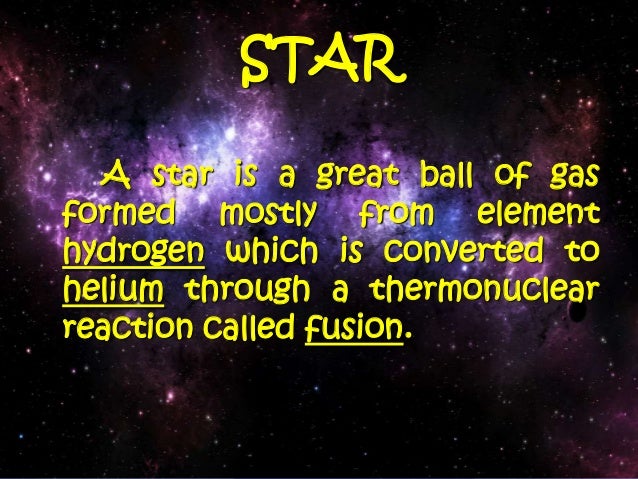 STAR

A star is a great ball of gas formed mostly from element hydrogen which is converted to helium through a thermonuclear reaction called fusion.